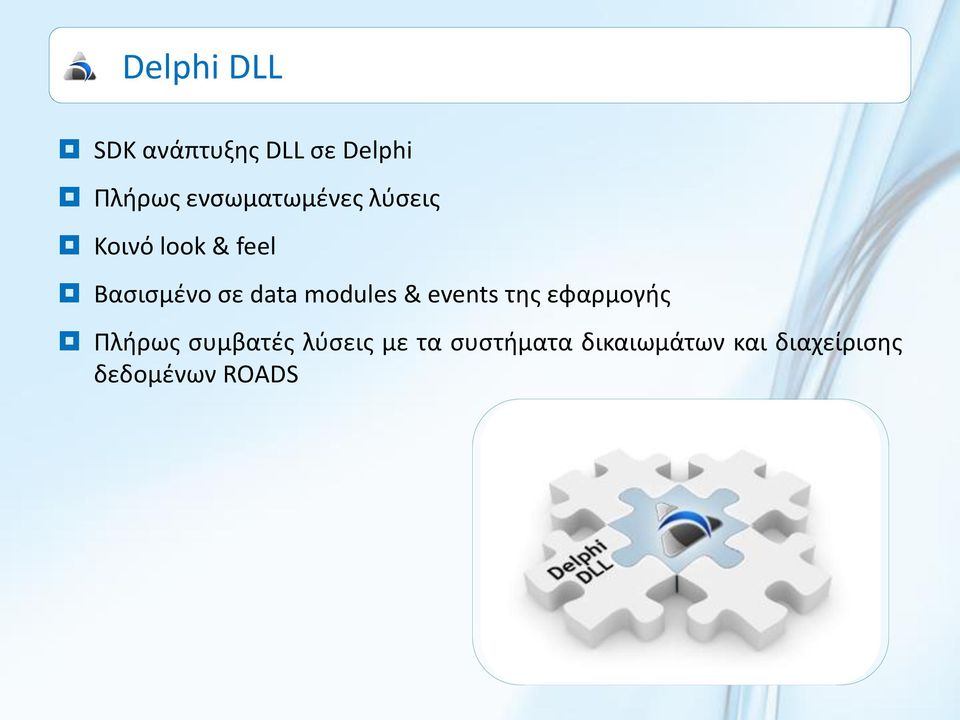 Delphi DLL

SDK ανάπτυξης DLL σε Delphi

Πλήρως ενσωματωμένες λύσεις

Κοινό look & feel

Βασισμένο σε data modules & events της εφαρμογής

Πλήρως συμβατές λύσεις με τα συστήματα δικαιωμάτων και διαχείρισης δεδομένων ROADS

Delphi DLL